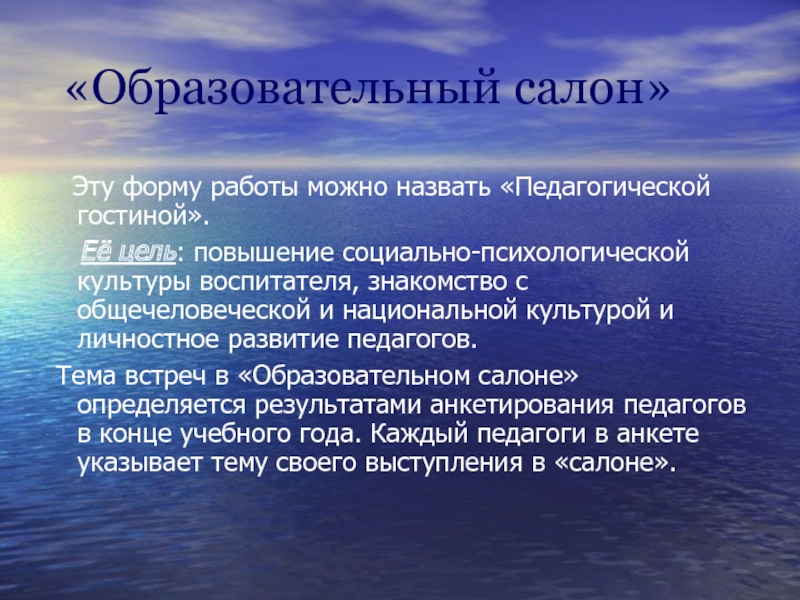 «Образовательный салон»

Эту форму работы можно назвать «Педагогической гостиной».

Её цель: повышение социально-психологической культуры воспитателя, знакомство с общечеловеческой и национальной культурой и личностное развитие педагогов.

Тема встреч в «Образовательном салоне» определяется результатами анкетирования педагогов в конце учебного года. Каждый педагоги в анкете указывает тему своего выступления в «салоне».